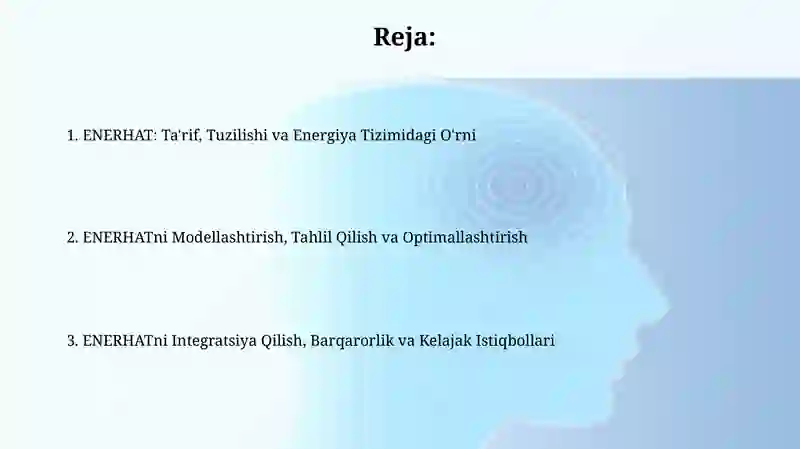 Reja:

1. ENERHAT: Ta'rif, Tuzilishi va Energiya Tizimidagi O'rni

2. ENERHATni Modellashtirish, Tahlil Qilish va Optimallashtirish

3. ENERHATni Integratsiya Qilish, Barqarorlik va Kelajak Istiqbollari